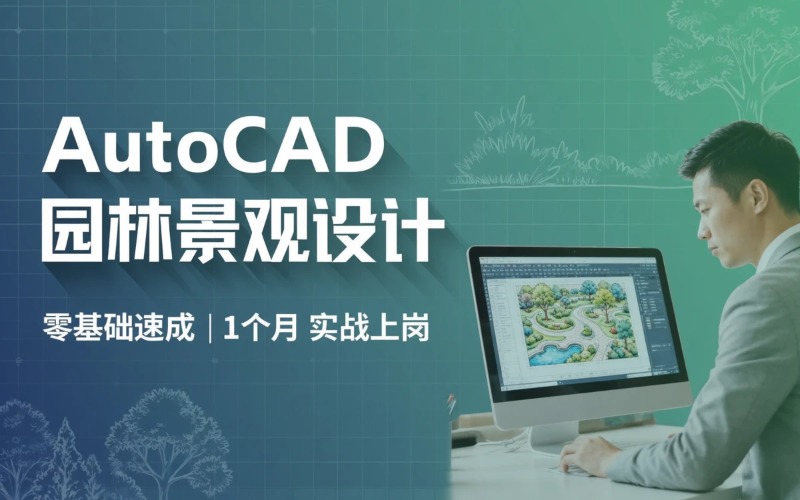 AutoCAD
园林景观设计

零基础速成 | 1个月 实战上岗